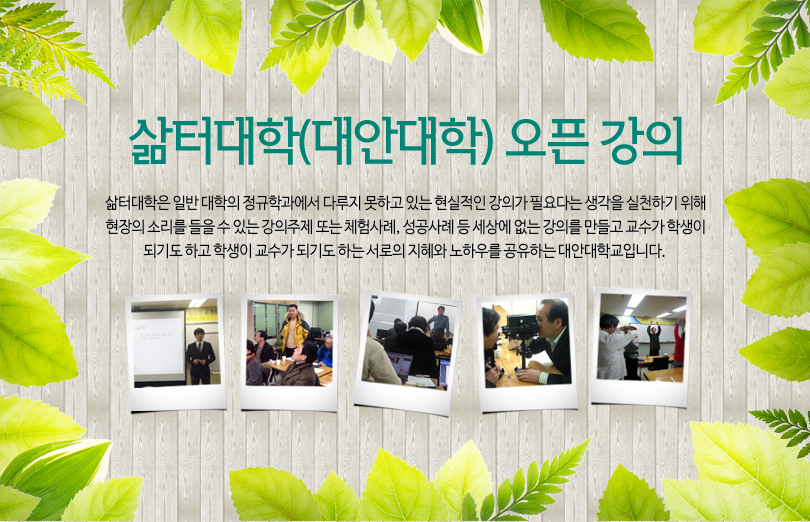 삶터대학(대안대학) 오픈 강의

삶터대학은 일반 대학의 정규학과에서 다루지 못하고 있는 현실적인 강의가 필요다는 생각을 실천하기 위해 현장의 소리를 들을 수 있는 강의주제 또는 체험사례, 성공사례 등 세상에 없는 강의를 만들고 교수가 학생이 되기도 하고 학생이 교수가 되기도 하는 서로의 지혜와 노하우를 공유하는 대안대학교입니다.